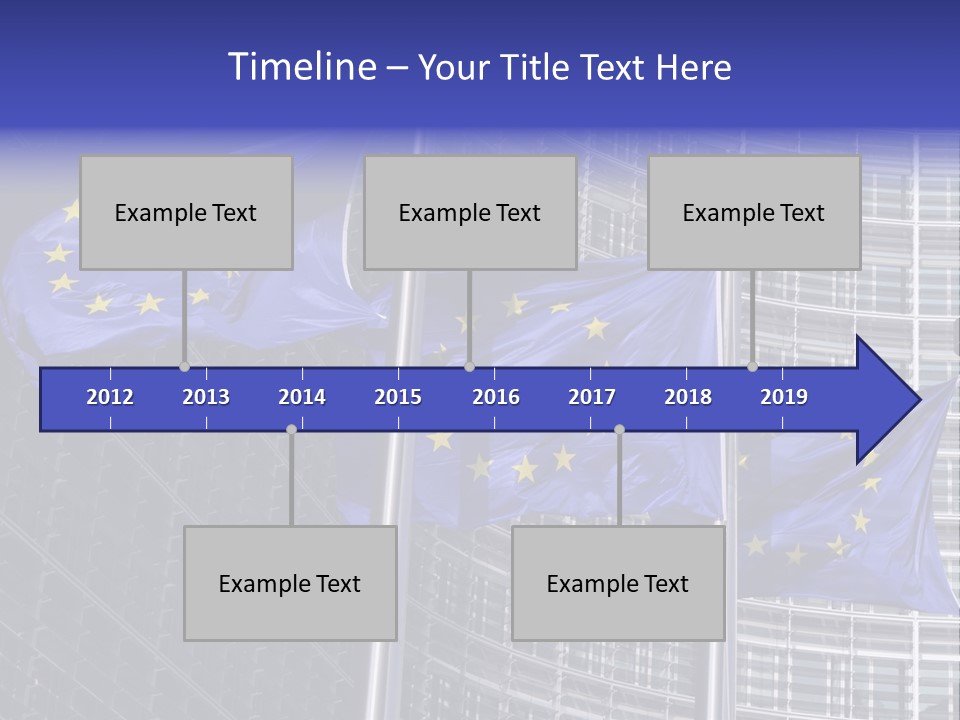 Timeline – Your Title Text Here

Example Text

Example Text

Example Text

2012 2013 2014 2015 2016 2017 2018 2019

Example Text

Example Text